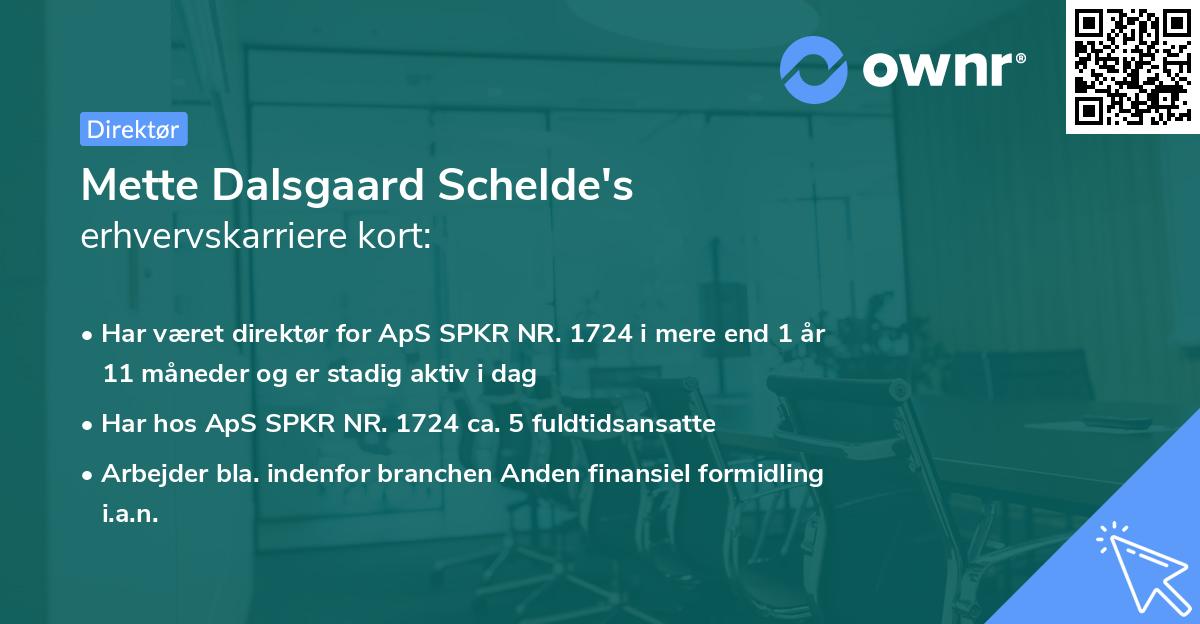 ownr®

Direktør

Mette Dalsgaard Schelde's
erhvervskarriere kort:

• Har været direktør for ApS SPKR NR. 1724 i mere end 1 år 11 måneder og er stadig aktiv i dag
• Har hos ApS SPKR NR. 1724 ca. 5 fuldtidsansatte
• Arbejder bla. indenfor branchen Anden finansiel formidling i.a.n.